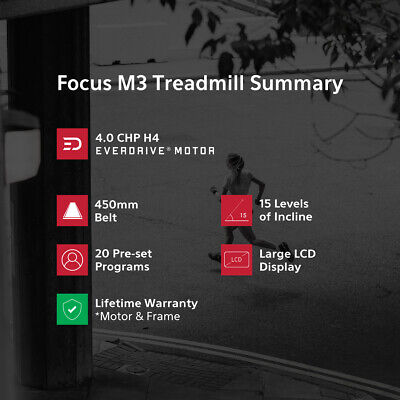 Focus M3 Treadmill Summary

4.0 CHP H4
EVERDRIVE® MOTOR

450mm
Belt

15
15 Levels
of Incline

20 Pre-set
Programs

LCD
Large LCD
Display

Lifetime Warranty
*Motor & Frame